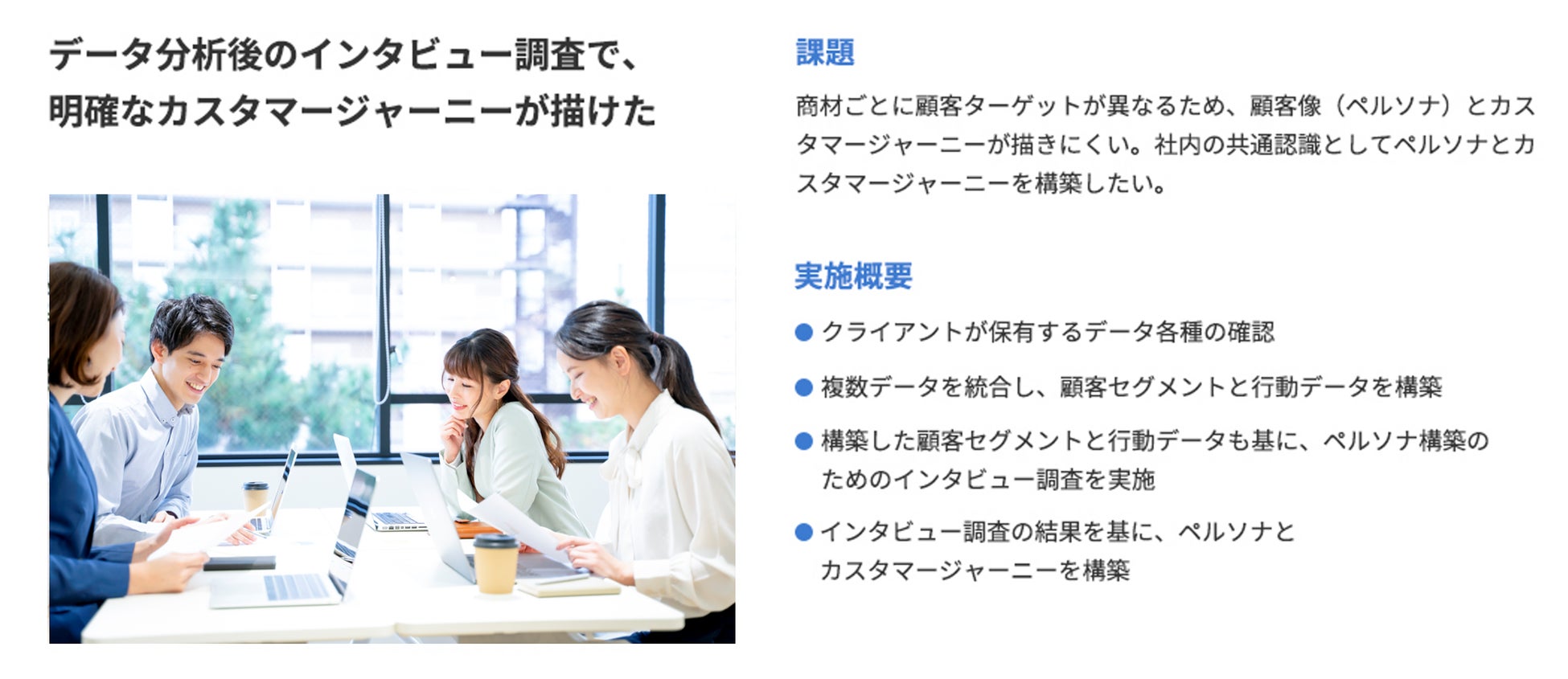 データ分析後のインタビュー調査で、明確なカスタマージャーニーが描けた

課題

商材ごとに顧客ターゲットが異なるため、顧客像（ペルソナ）とカスタマージャーニーが描きにくい。社内の共通認識としてペルソナとカスタマージャーニーを構築したい。

実施概要

● クライアントが保有するデータ各種の確認

● 複数データを統合し、顧客セグメントと行動データを構築

● 構築した顧客セグメントと行動データも基に、ペルソナ構築のためのインタビュー調査を実施

● インタビュー調査の結果を基に、ペルソナとカスタマージャーニーを構築